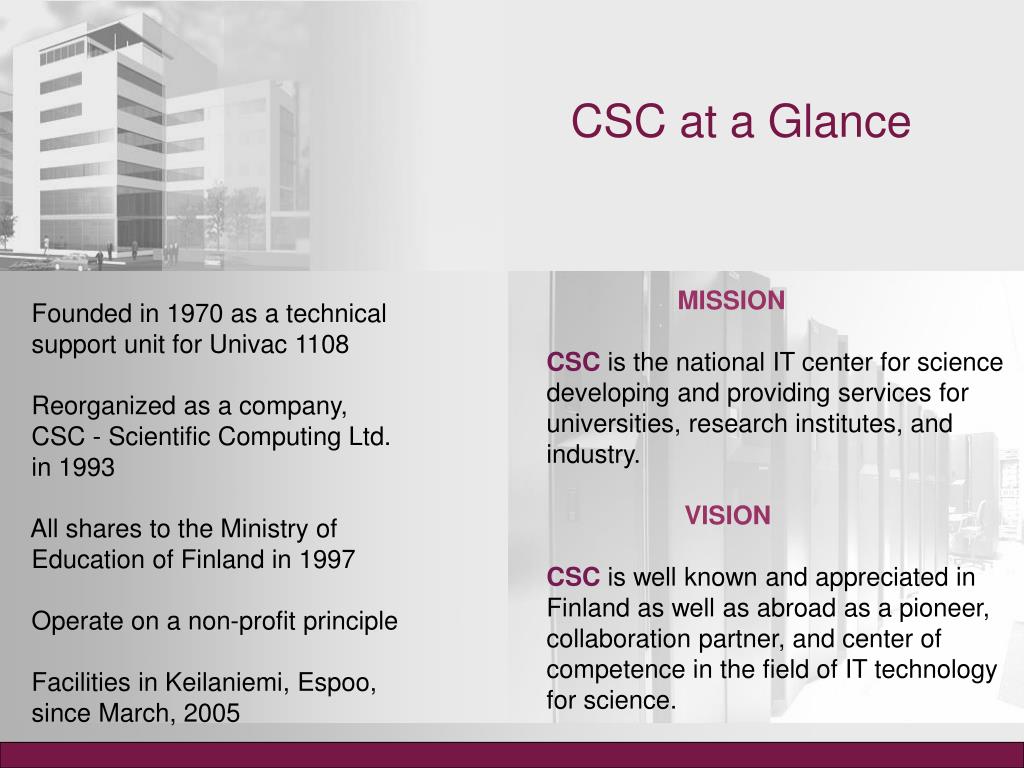 CSC at a Glance

Founded in 1970 as a technical support unit for Univac 1108

Reorganized as a company, CSC - Scientific Computing Ltd. in 1993

All shares to the Ministry of Education of Finland in 1997

Operate on a non-profit principle

Facilities in Keilaniemi, Espoo, since March, 2005

MISSION

CSC is the national IT center for science developing and providing services for universities, research institutes, and industry.

VISION

CSC is well known and appreciated in Finland as well as abroad as a pioneer, collaboration partner, and center of competence in the field of IT technology for science.